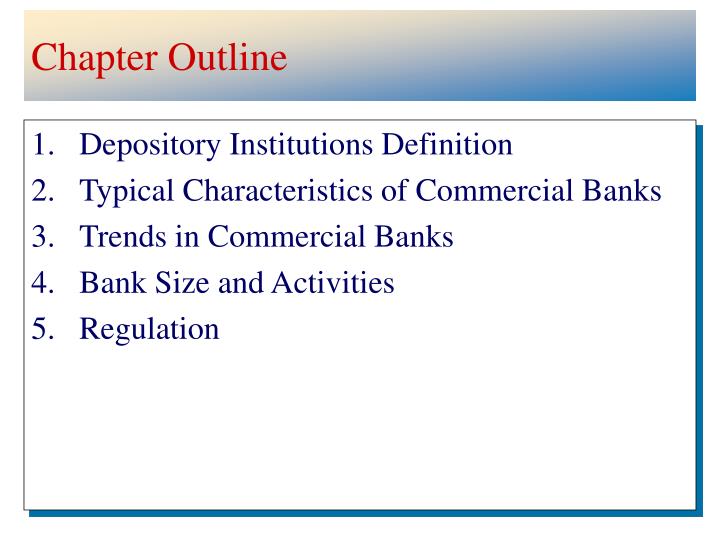 Chapter Outline

1. Depository Institutions Definition
2. Typical Characteristics of Commercial Banks
3. Trends in Commercial Banks
4. Bank Size and Activities
5. Regulation